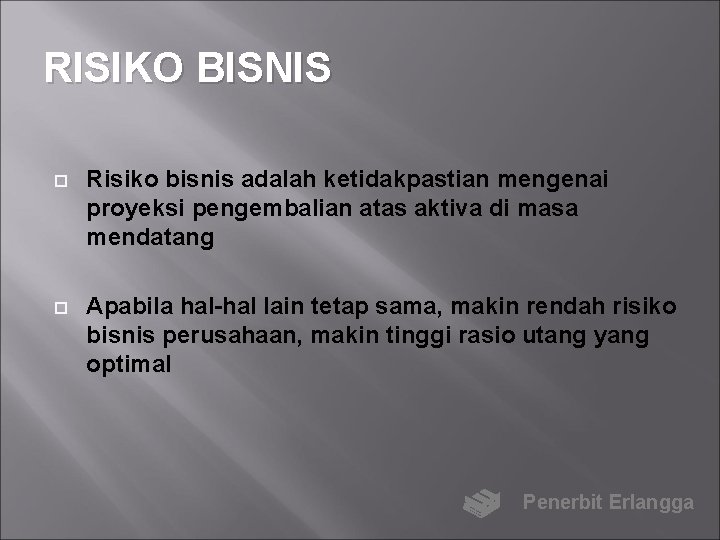 RISIKO BISNIS

Risiko bisnis adalah ketidakpastian mengenai proyeksi pengembalian atas aktiva di masa mendatang

Apabila hal-hal lain tetap sama, makin rendah risiko bisnis perusahaan, makin tinggi rasio utang yang optimal

Penerbit Erlangga